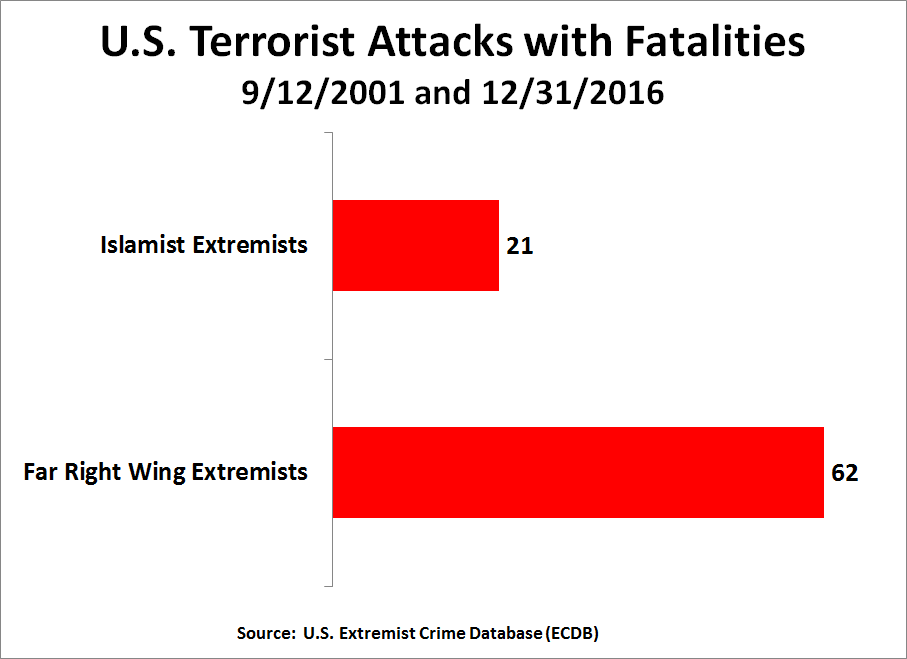 U.S. Terrorist Attacks with Fatalities
9/12/2001 and 12/31/2016

Islamist Extremists
21

Far Right Wing Extremists
62

Source: U.S. Extremist Crime Database (ECDB)